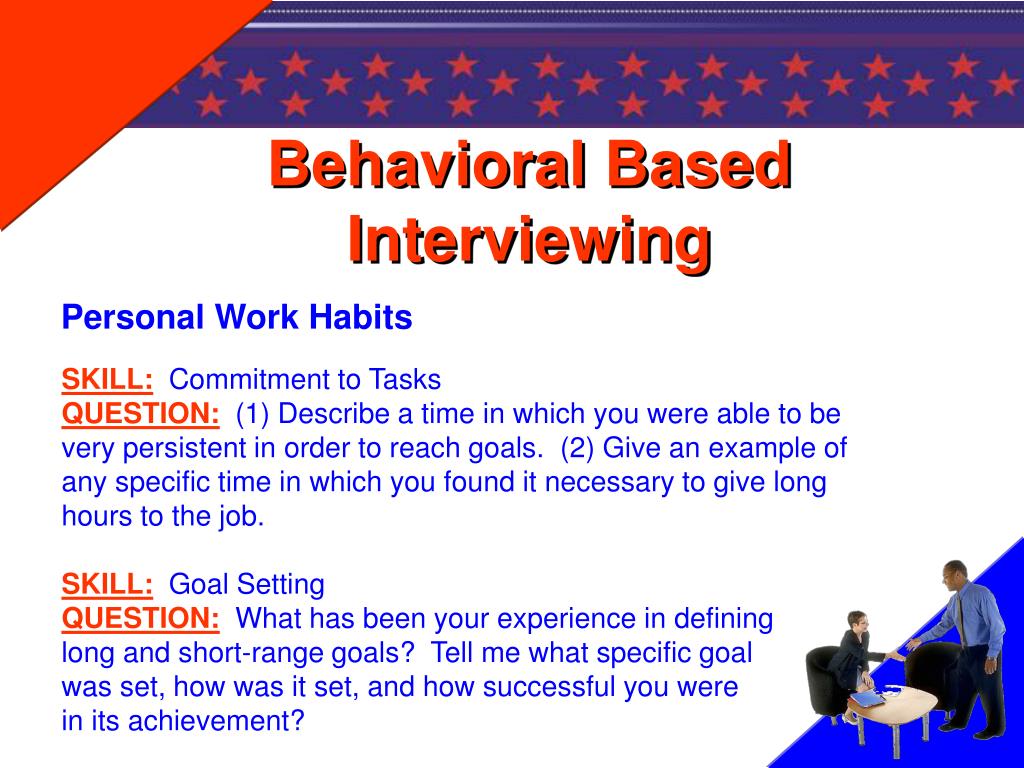 Behavioral Based Interviewing

Personal Work Habits

SKILL: Commitment to Tasks
QUESTION: (1) Describe a time in which you were able to be very persistent in order to reach goals. (2) Give an example of any specific time in which you found it necessary to give long hours to the job.

SKILL: Goal Setting
QUESTION: What has been your experience in defining long and short-range goals? Tell me what specific goal was set, how was it set, and how successful you were in its achievement?